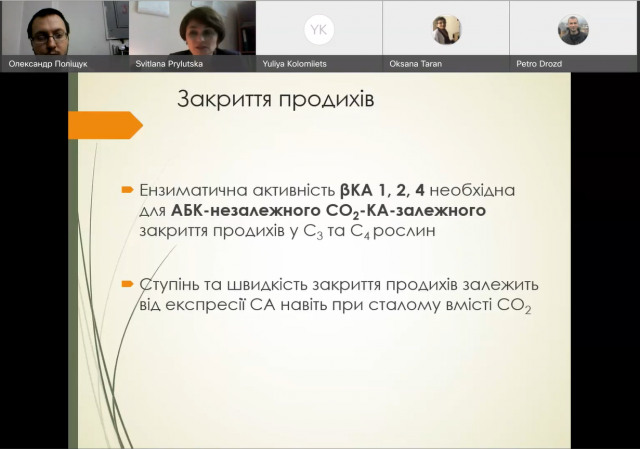 Олександр Поліщук
Svitlana Prylutska
YK
Yuliya Kolomiiets
Oksana Taran
Petro Drozd

Закриття продихів

Ензиматична активність βКА 1, 2, 4 необхідна для АБК-незалежного $CO_2$-КА-залежного закриття продихів у $C_3$ та $C_4$ рослин

Ступінь та швидкість закриття продихів залежить від експресії СА навіть при сталому вмісті $CO_2$